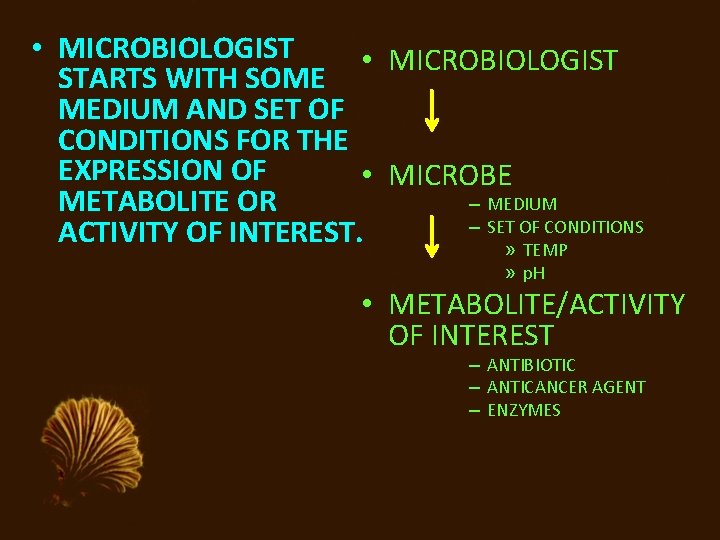 • MICROBIOLOGIST STARTS WITH SOME MEDIUM AND SET OF CONDITIONS FOR THE EXPRESSION OF METABOLITE OR ACTIVITY OF INTEREST.

• MICROBIOLOGIST

• MICROBE
– MEDIUM
– SET OF CONDITIONS
» TEMP
» pH

• METABOLITE/ACTIVITY OF INTEREST
– ANTIBIOTIC
– ANTICANCER AGENT
– ENZYMES